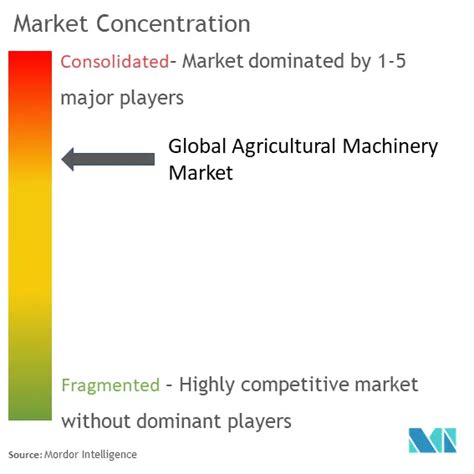 Market Concentration

Consolidated- Market dominated by 1-5 major players

Global Agricultural Machinery Market

Fragmented - Highly competitive market without dominant players

Source: Mordor Intelligence